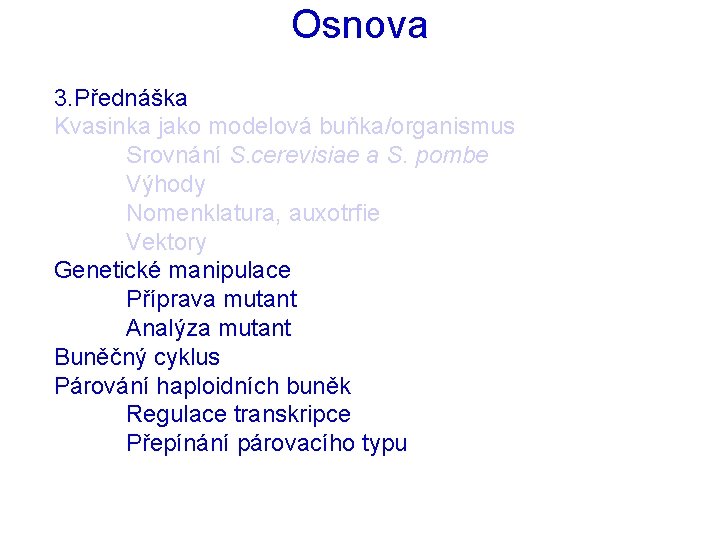 Osnova

3.Přednáška
Kvasinka jako modelová buňka/organismus
Srovnání S.cerevisiae a S. pombe
Výhody
Nomenklatura, auxotrfie
Vektory
Genetické manipulace
Příprava mutant
Analýza mutant
Buněčný cyklus
Párování haploidních buněk
Regulace transkripce
Přepínání párovacího typu